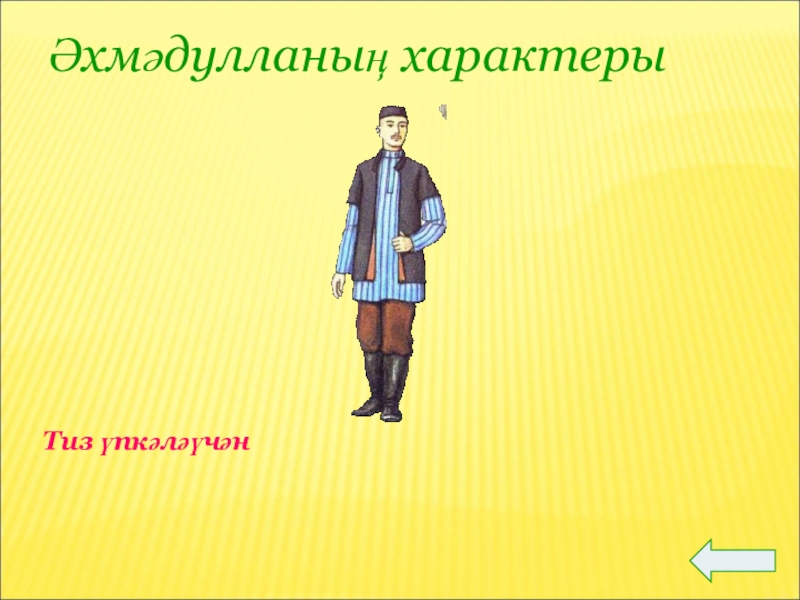 Әхмәдулланың характеры

Тиз үпкәләүчән